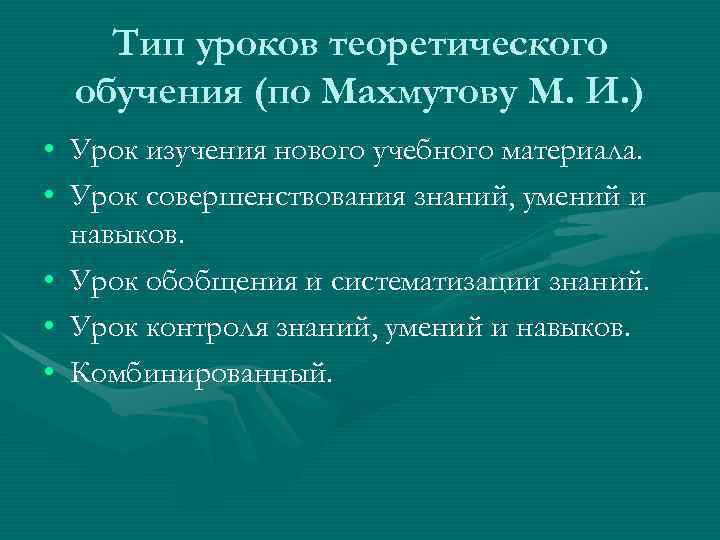 Тип уроков теоретического обучения (по Махмутову М. И.)

• Урок изучения нового учебного материала.
• Урок совершенствования знаний, умений и навыков.
• Урок обобщения и систематизации знаний.
• Урок контроля знаний, умений и навыков.
• Комбинированный.